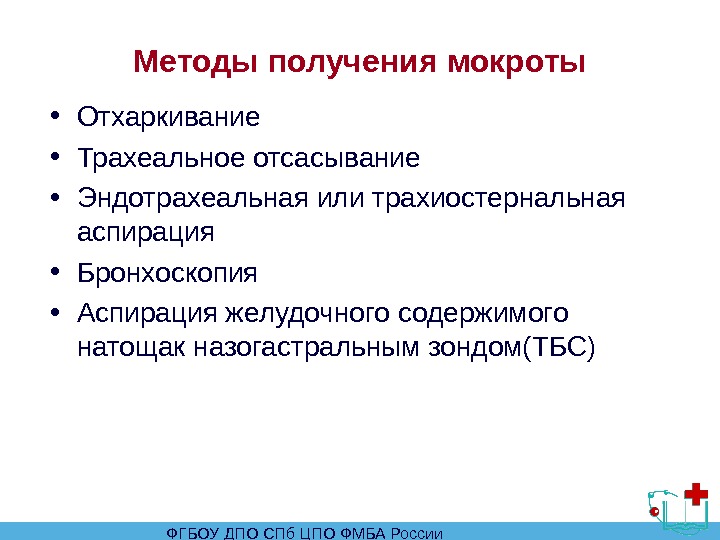 Методы получения мокроты

• Отхаркивание
• Трахеальное отсасывание
• Эндотрахеальная или трахиостернальная аспирация
• Бронхоскопия
• Аспирация желудочного содержимого натощак назогастральным зондом(ТБС)

ФГБОУ ДПО СПб ЦПО ФМБА России